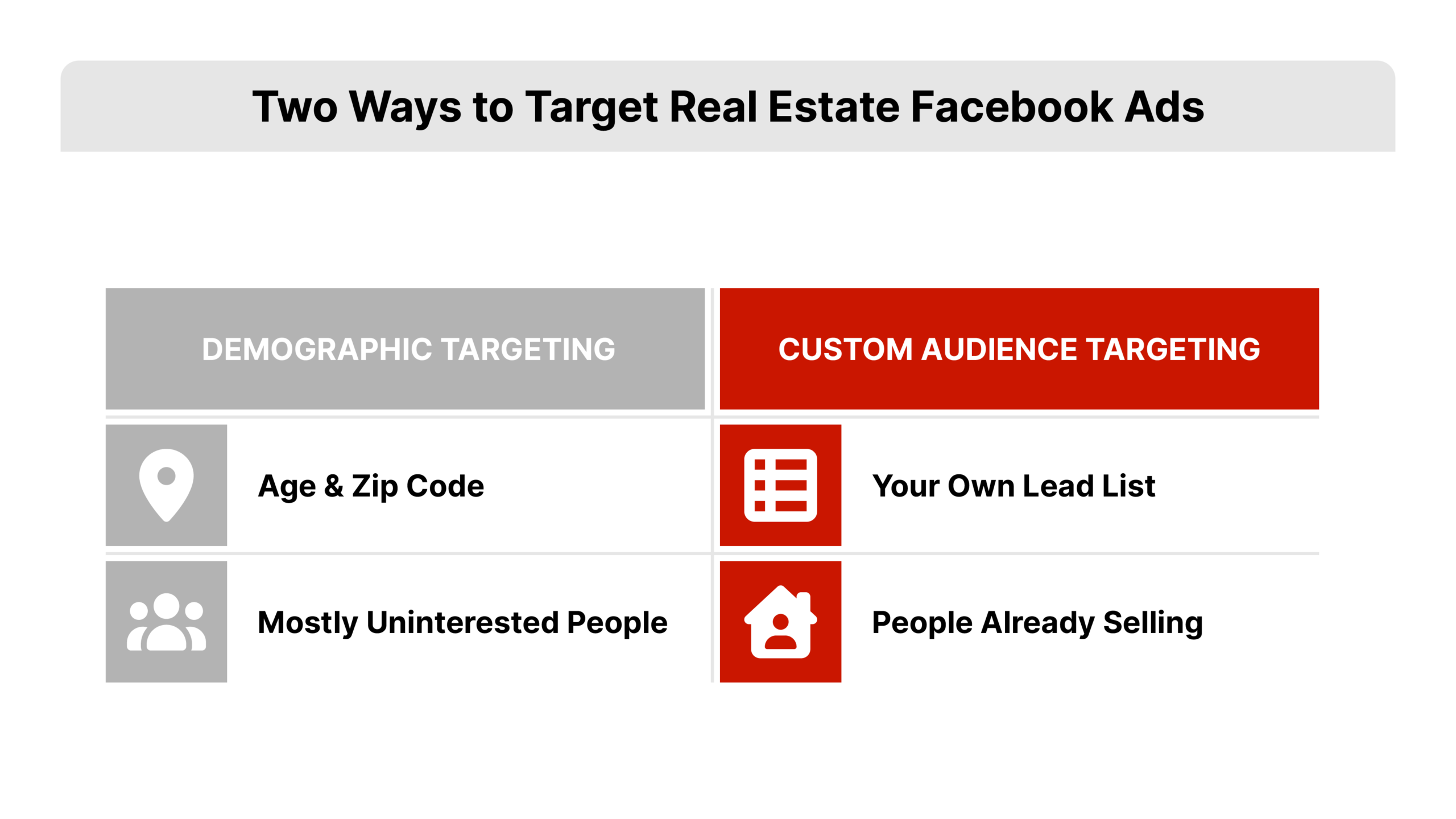 Two Ways to Target Real Estate Facebook Ads

| DEMOGRAPHIC TARGETING | CUSTOM AUDIENCE TARGETING |
|---|---|
| Age & Zip Code | Your Own Lead List |
| Mostly Uninterested People | People Already Selling |